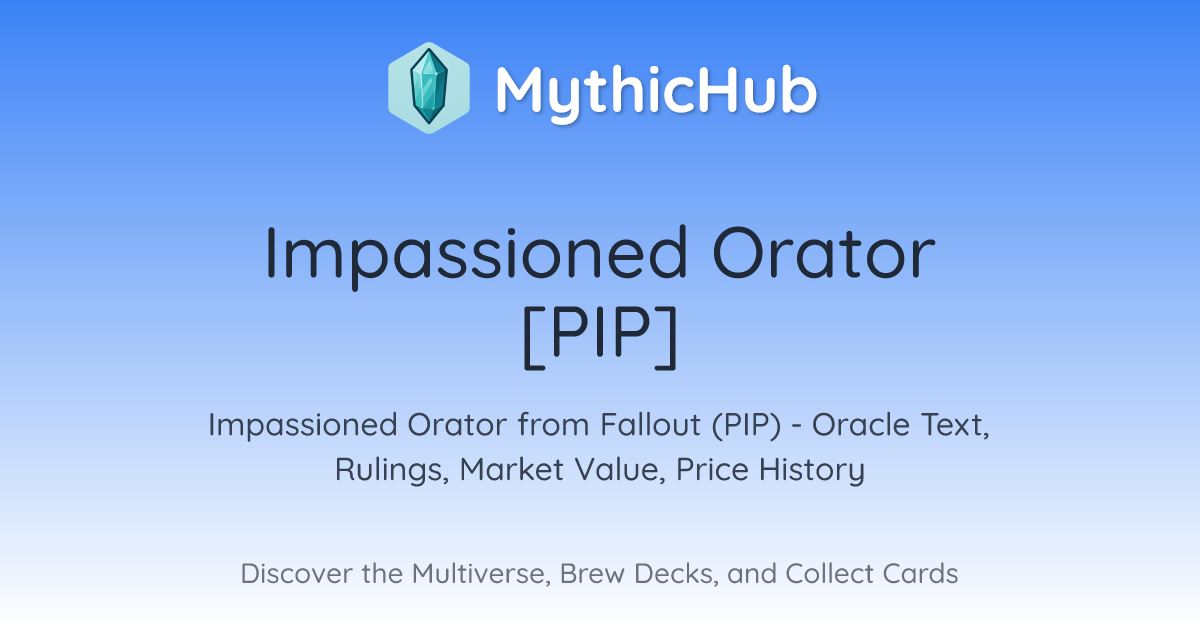 MythicHub

Impassioned Orator [PIP]

Impassioned Orator from Fallout (PIP) - Oracle Text, Rulings, Market Value, Price History

Discover the Multiverse, Brew Decks, and Collect Cards